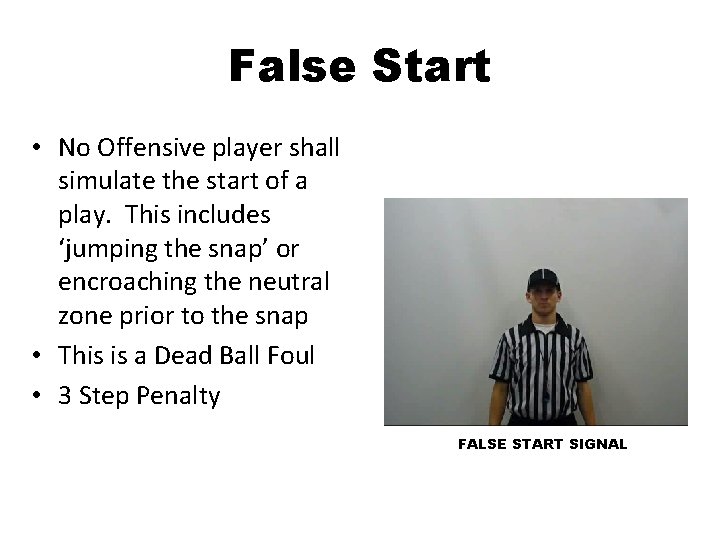 False Start

• No Offensive player shall simulate the start of a play. This includes ‘jumping the snap’ or encroaching the neutral zone prior to the snap
• This is a Dead Ball Foul
• 3 Step Penalty

FALSE START SIGNAL